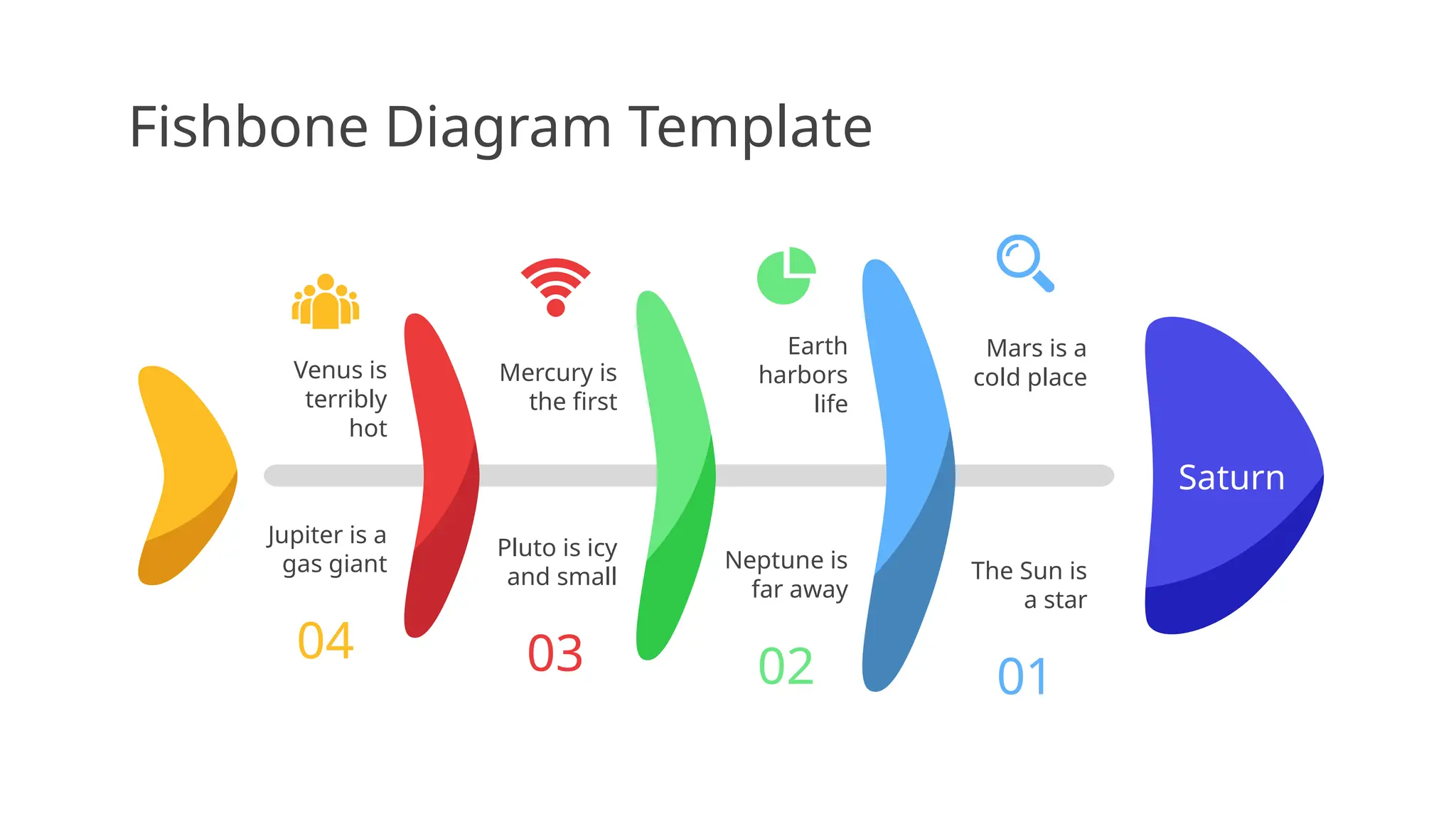 Fishbone Diagram Template

Venus is terribly hot

Jupiter is a gas giant

04

Mercury is the first

Pluto is icy and small

03

Earth harbors life

Neptune is far away

02

Mars is a cold place

The Sun is a star

01

Saturn